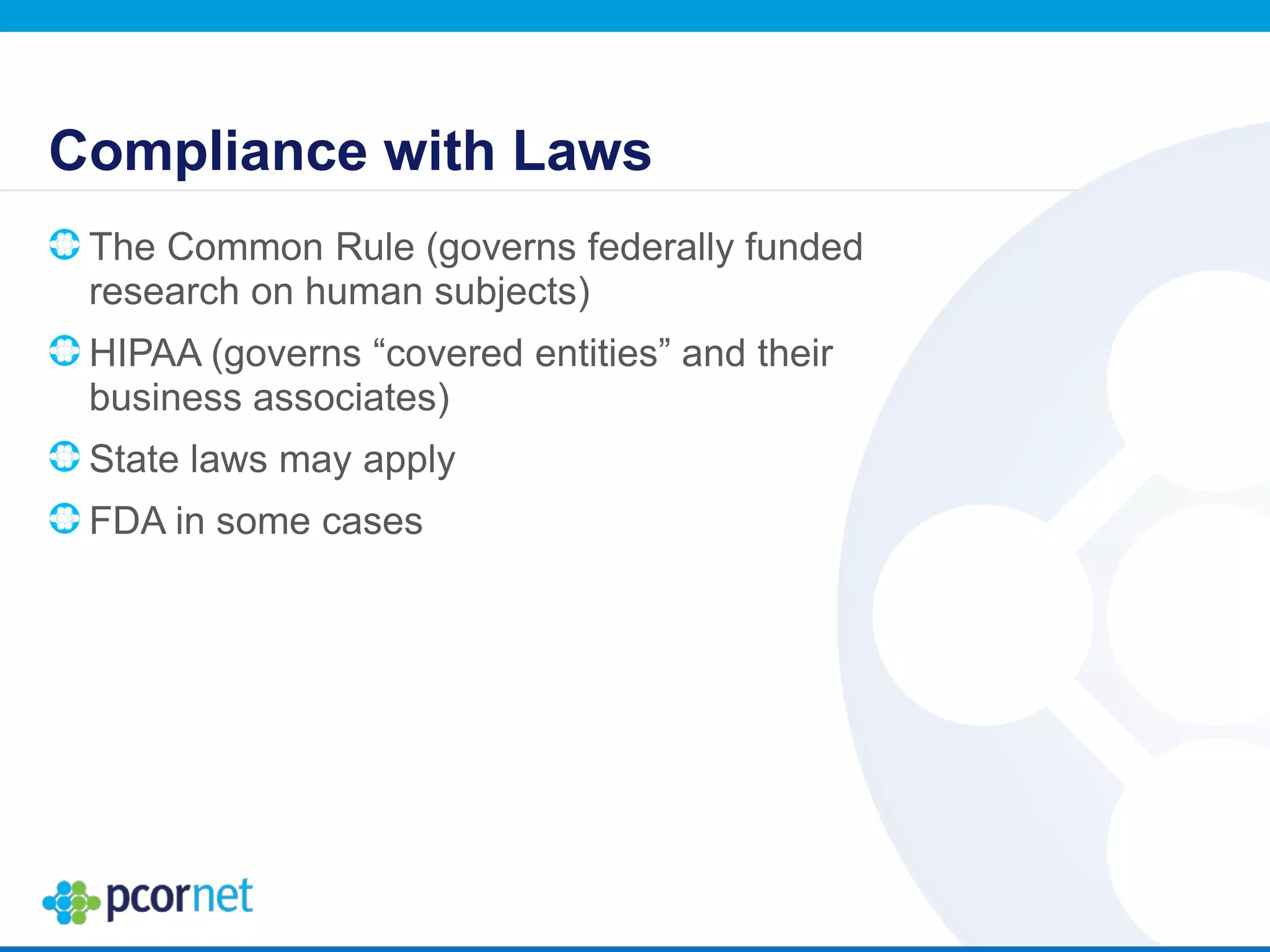 Compliance with Laws

The Common Rule (governs federally funded research on human subjects)

HIPAA (governs “covered entities” and their business associates)

State laws may apply

FDA in some cases

pcornet